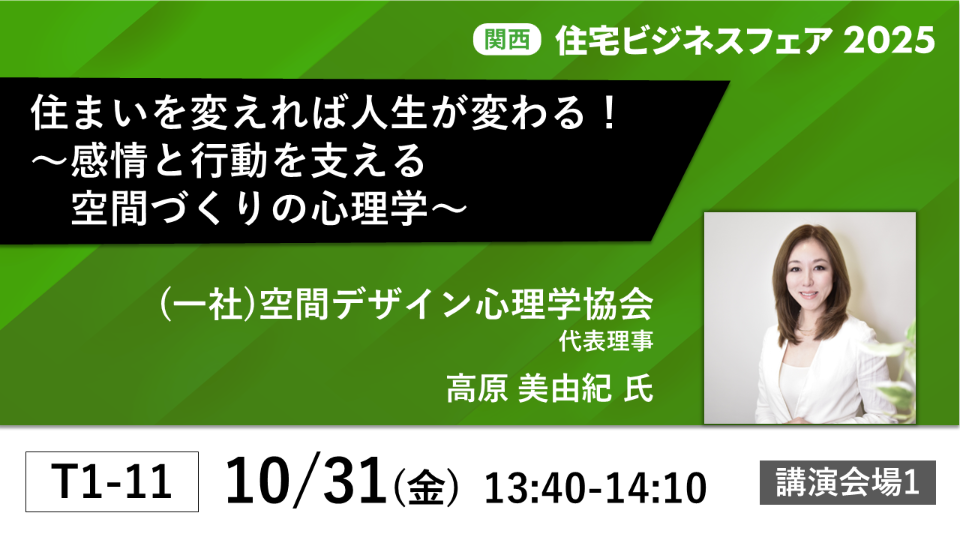 関西 住宅ビジネスフェア 2025

住まいを変えれば人生が変わる！
～感情と行動を支える
空間づくりの心理学～

(一社)空間デザイン心理学協会
代表理事
高原 美由紀 氏

T1-11

10/31(金) 13:40-14:10

講演会場1